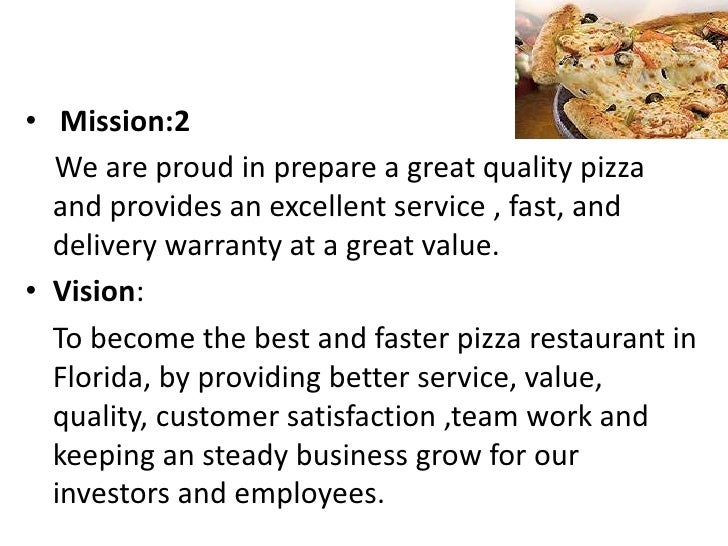 • Mission:2

We are proud in prepare a great quality pizza and provides an excellent service , fast, and delivery warranty at a great value.

• Vision:

To become the best and faster pizza restaurant in Florida, by providing better service, value, quality, customer satisfaction ,team work and keeping an steady business grow for our investors and employees.